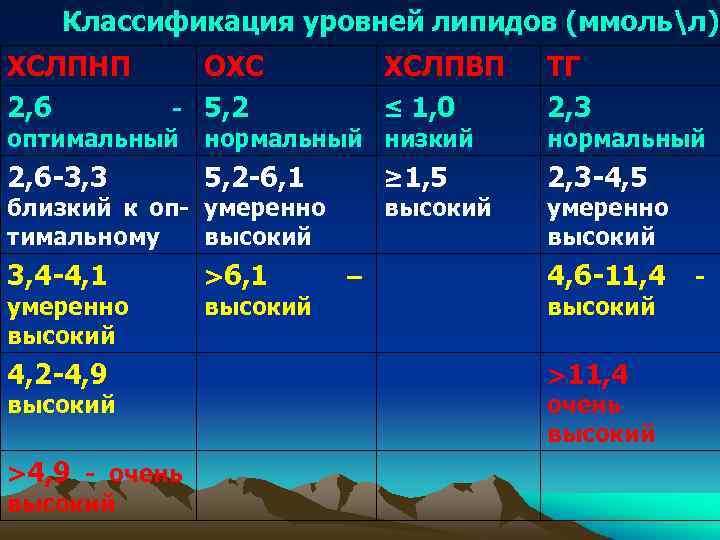 Классификация уровней липидов (ммоль\л)

| ХСЛПНП | ОХС | ХСЛПВП | ТГ |
|---|---|---|---|
| 2,6 - оптимальный | 5,2 нормальный | ≤ 1,0 низкий | 2,3 нормальный |
| 2,6-3,3 близкий к оптимальному | 5,2-6,1 умеренно высокий | ≥1,5 высокий | 2,3-4,5 умеренно высокий |
| 3,4-4,1 умеренно высокий | >6,1 – высокий | | 4,6-11,4 - высокий |
| 4,2-4,9 высокий | | | >11,4 очень высокий |
| >4,9 - очень высокий | | | |